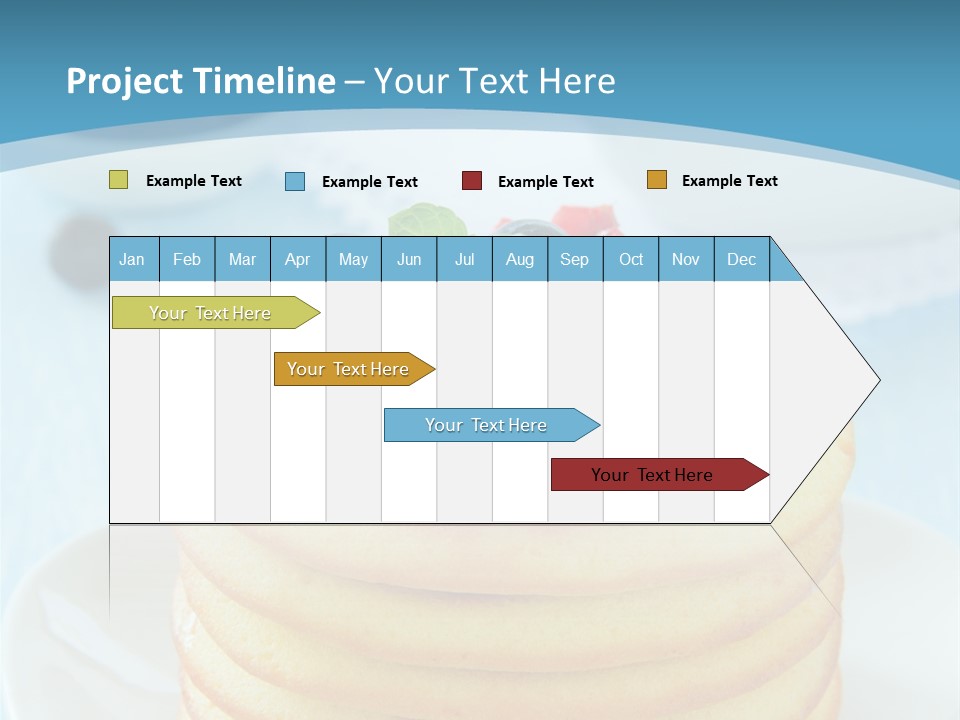 Project Timeline – Your Text Here

Example Text
Example Text
Example Text
Example Text

| Jan | Feb | Mar | Apr | May | Jun | Jul | Aug | Sep | Oct | Nov | Dec |
|---|---|---|---|---|---|---|---|---|---|---|---|

Your Text Here
Your Text Here
Your Text Here
Your Text Here